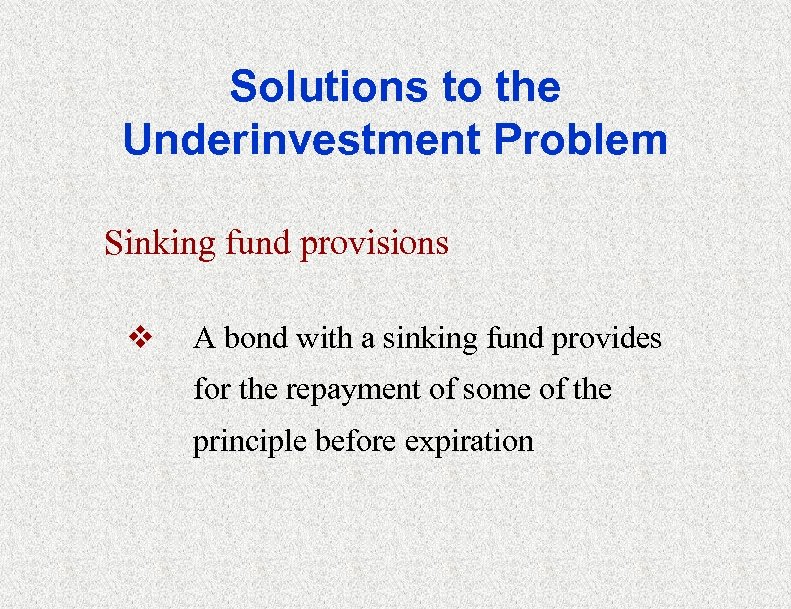 Solutions to the Underinvestment Problem

Sinking fund provisions

❖ A bond with a sinking fund provides for the repayment of some of the principle before expiration